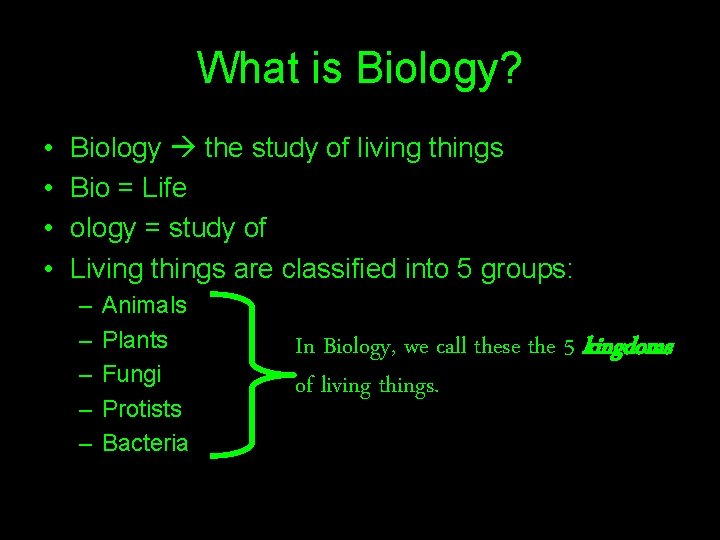 What is Biology?

• Biology → the study of living things
• Bio = Life
• ology = study of
• Living things are classified into 5 groups:
– Animals
– Plants
– Fungi
– Protists
– Bacteria

In Biology, we call these the 5 kingdoms of living things.